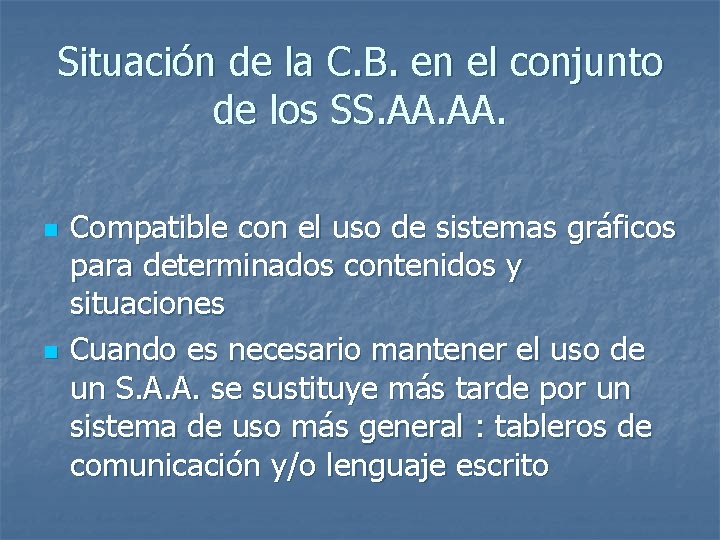 Situación de la C.B. en el conjunto de los SS.AA.AA.

Compatible con el uso de sistemas gráficos para determinados contenidos y situaciones

Cuando es necesario mantener el uso de un S.A.A. se sustituye más tarde por un sistema de uso más general : tableros de comunicación y/o lenguaje escrito